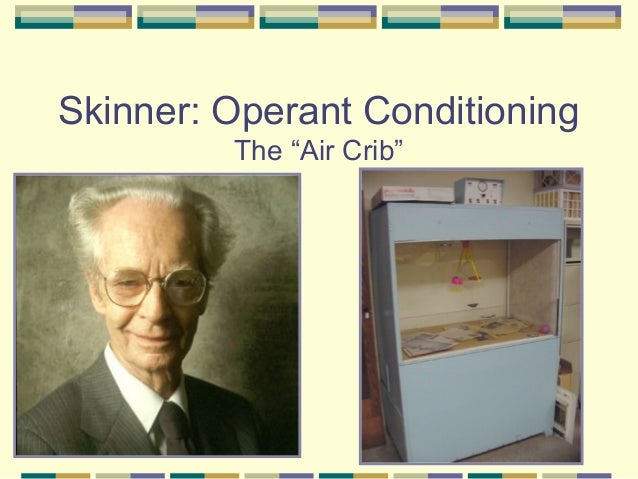 Skinner: Operant Conditioning
The “Air Crib”